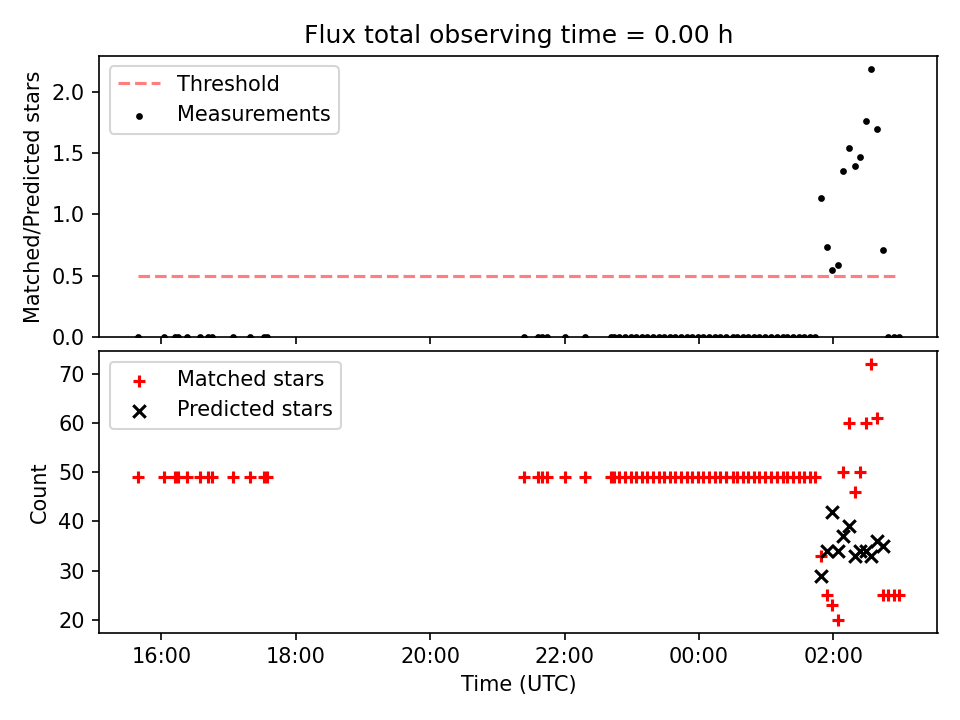 Flux total observing time = 0.00 h

Threshold
Measurements

Matched/Predicted stars

2.0
1.5
1.0
0.5
0.0

Matched stars
Predicted stars

Count

70
60
50
40
30
20

16:00
18:00
20:00
22:00
00:00
02:00

Time (UTC)